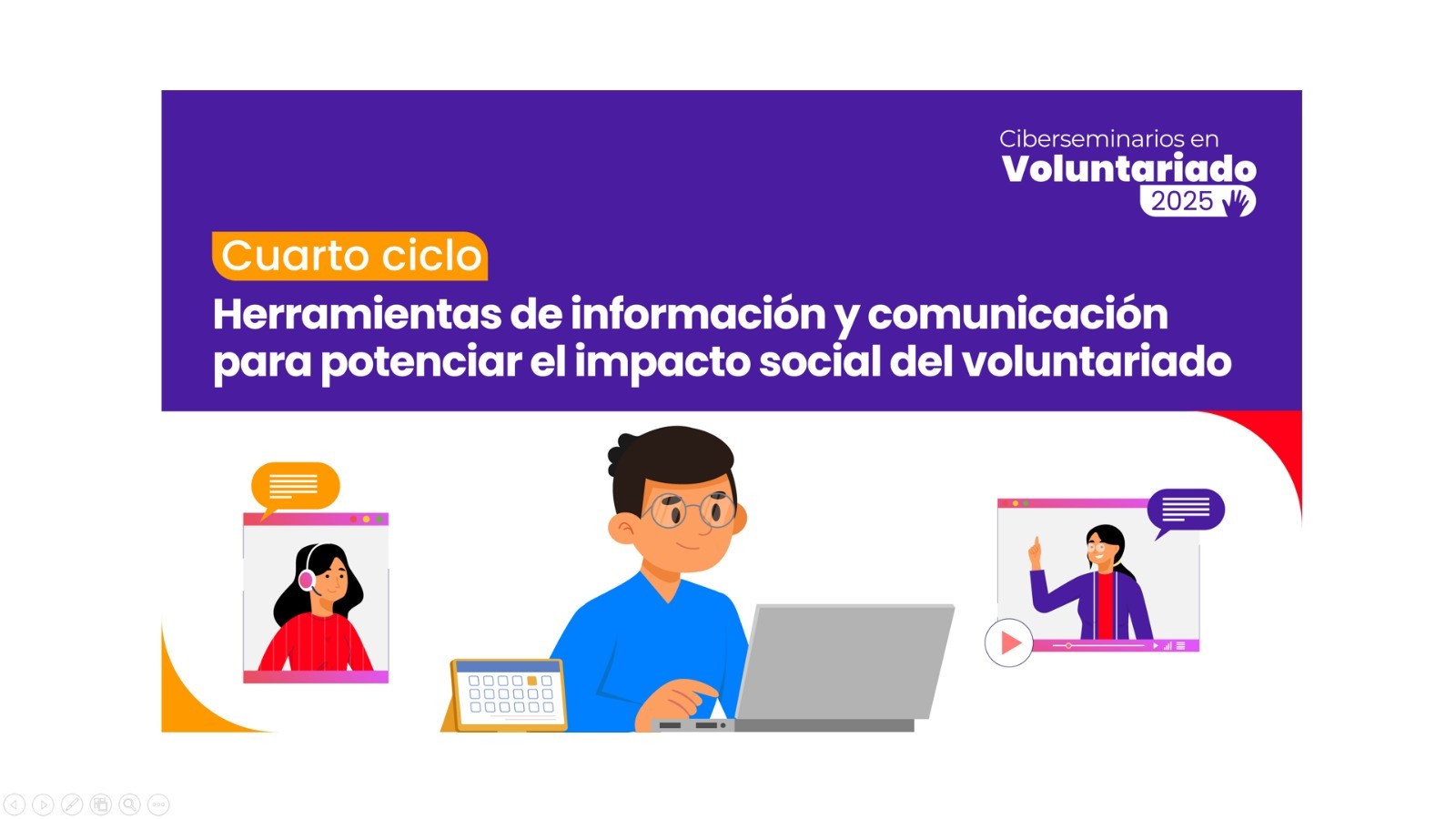 Ciberseminarios en
Voluntariado
2025

Cuarto ciclo

Herramientas de información y comunicación para potenciar el impacto social del voluntariado